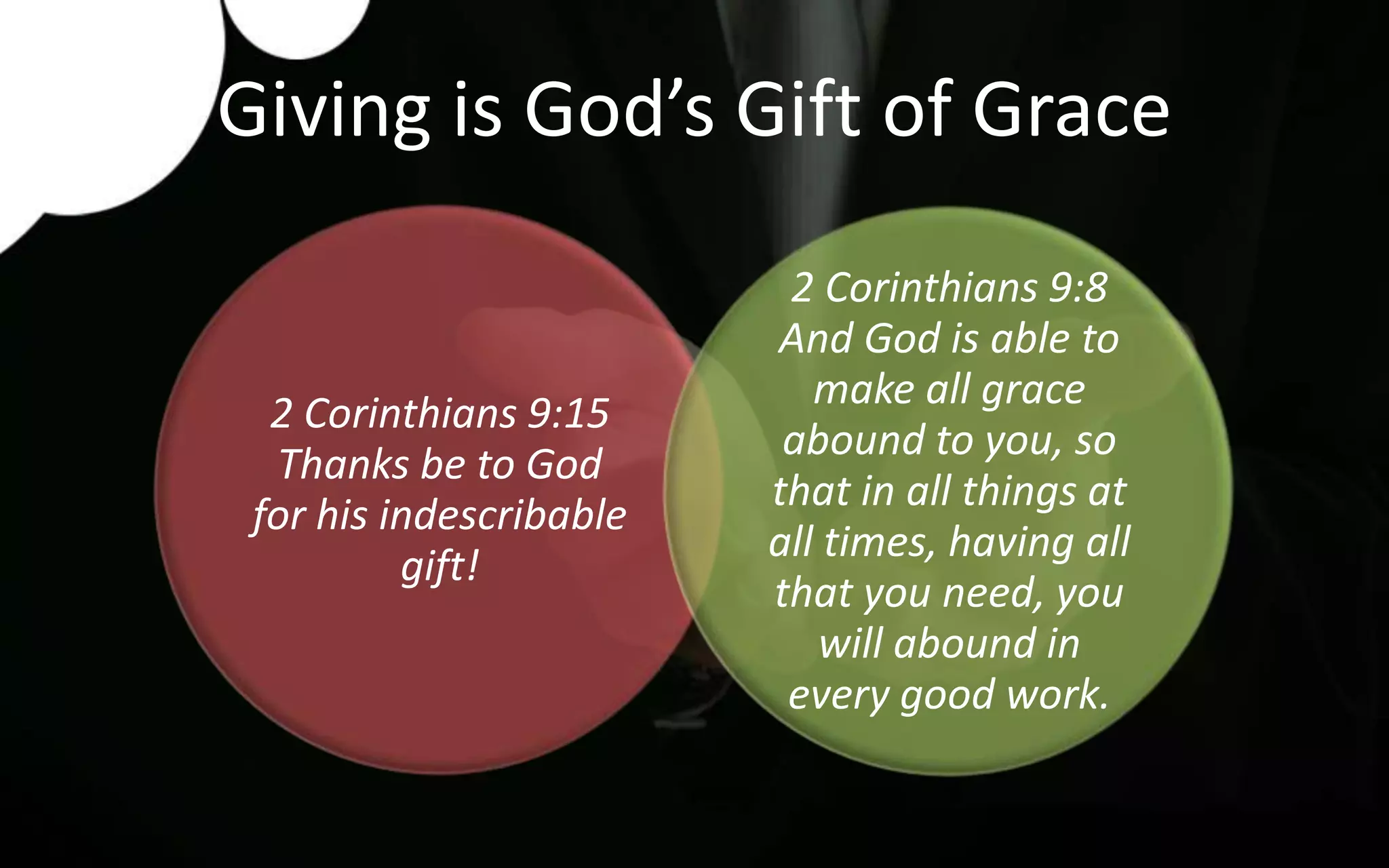 Giving is God’s Gift of Grace

2 Corinthians 9:15
Thanks be to God for his indescribable gift!

2 Corinthians 9:8
And God is able to make all grace abound to you, so that in all things at all times, having all that you need, you will abound in every good work.